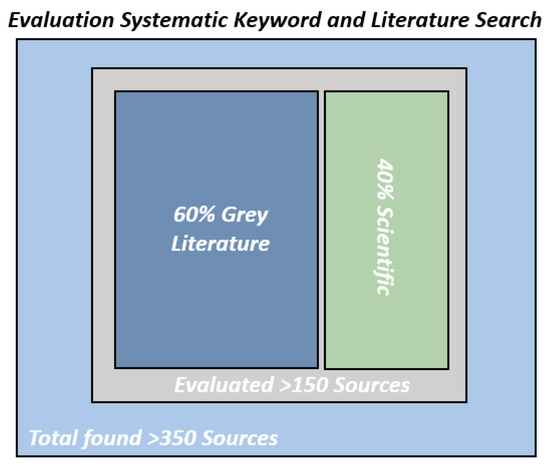 Evaluation Systematic Keyword and Literature Search

60% Grey Literature

40% Scientific

Evaluated >150 Sources

Total found >350 Sources